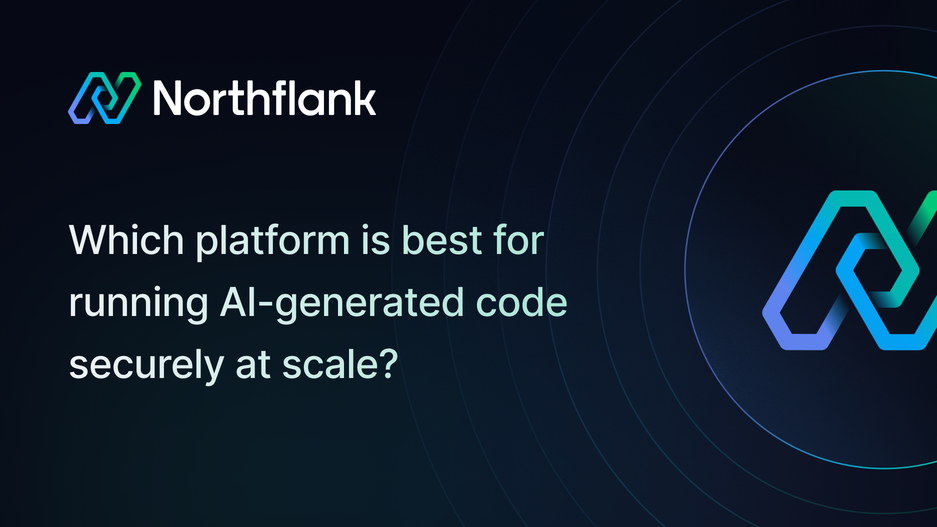 Northflank

Which platform is best for running AI-generated code securely at scale?